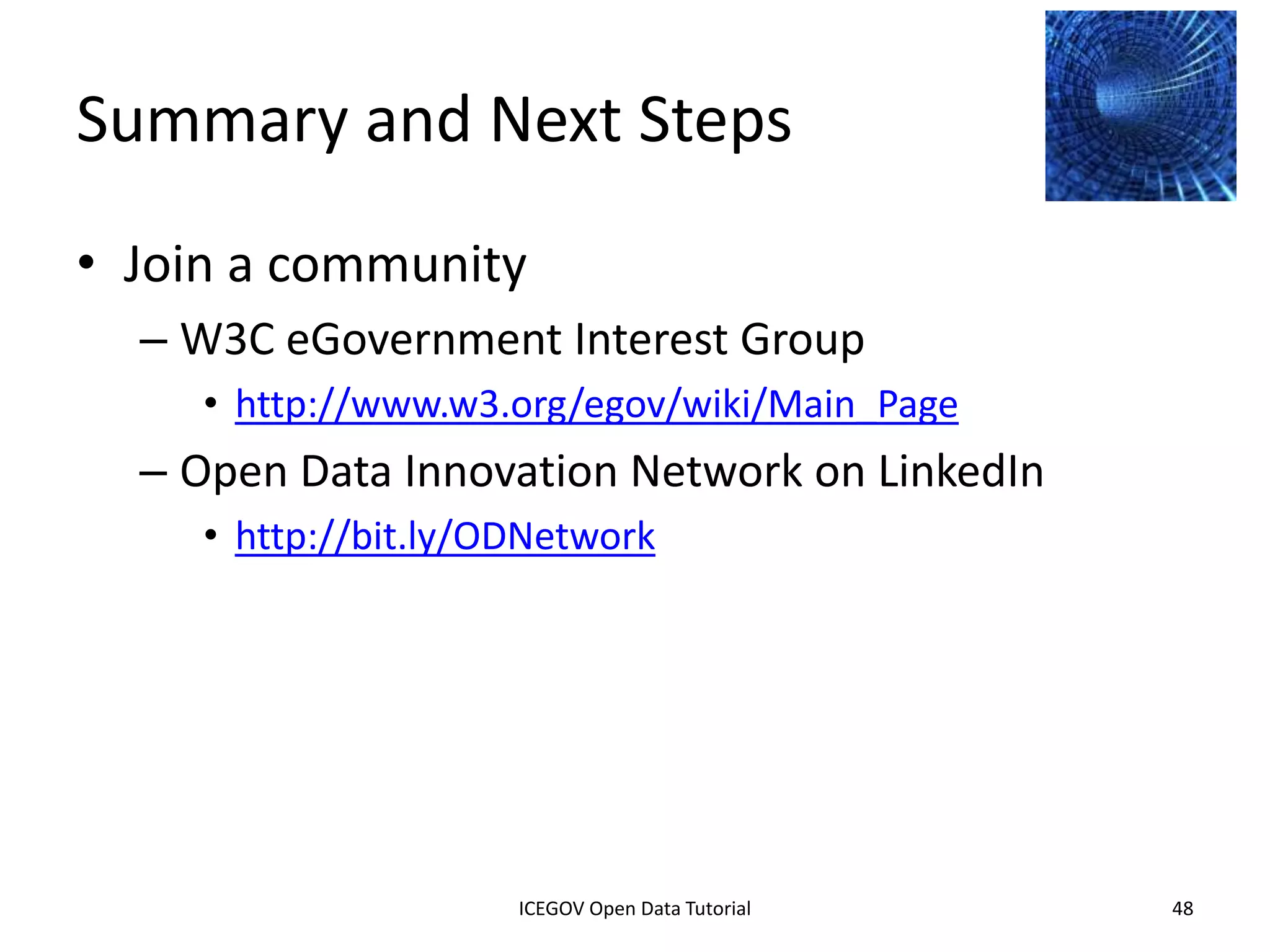 Summary and Next Steps

• Join a community
  – W3C eGovernment Interest Group
    • http://www.w3.org/egov/wiki/Main_Page
  – Open Data Innovation Network on LinkedIn
    • http://bit.ly/ODNetwork

ICEGOV Open Data Tutorial

48